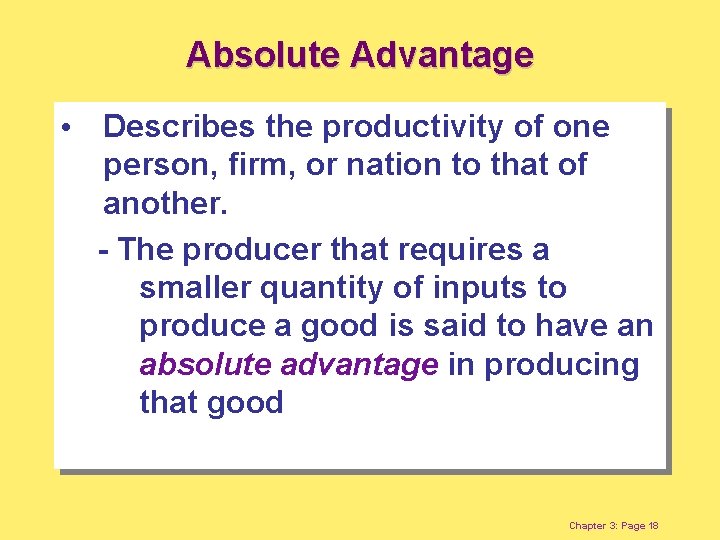 Absolute Advantage

• Describes the productivity of one person, firm, or nation to that of another.

- The producer that requires a smaller quantity of inputs to produce a good is said to have an absolute advantage in producing that good

Chapter 3: Page 18